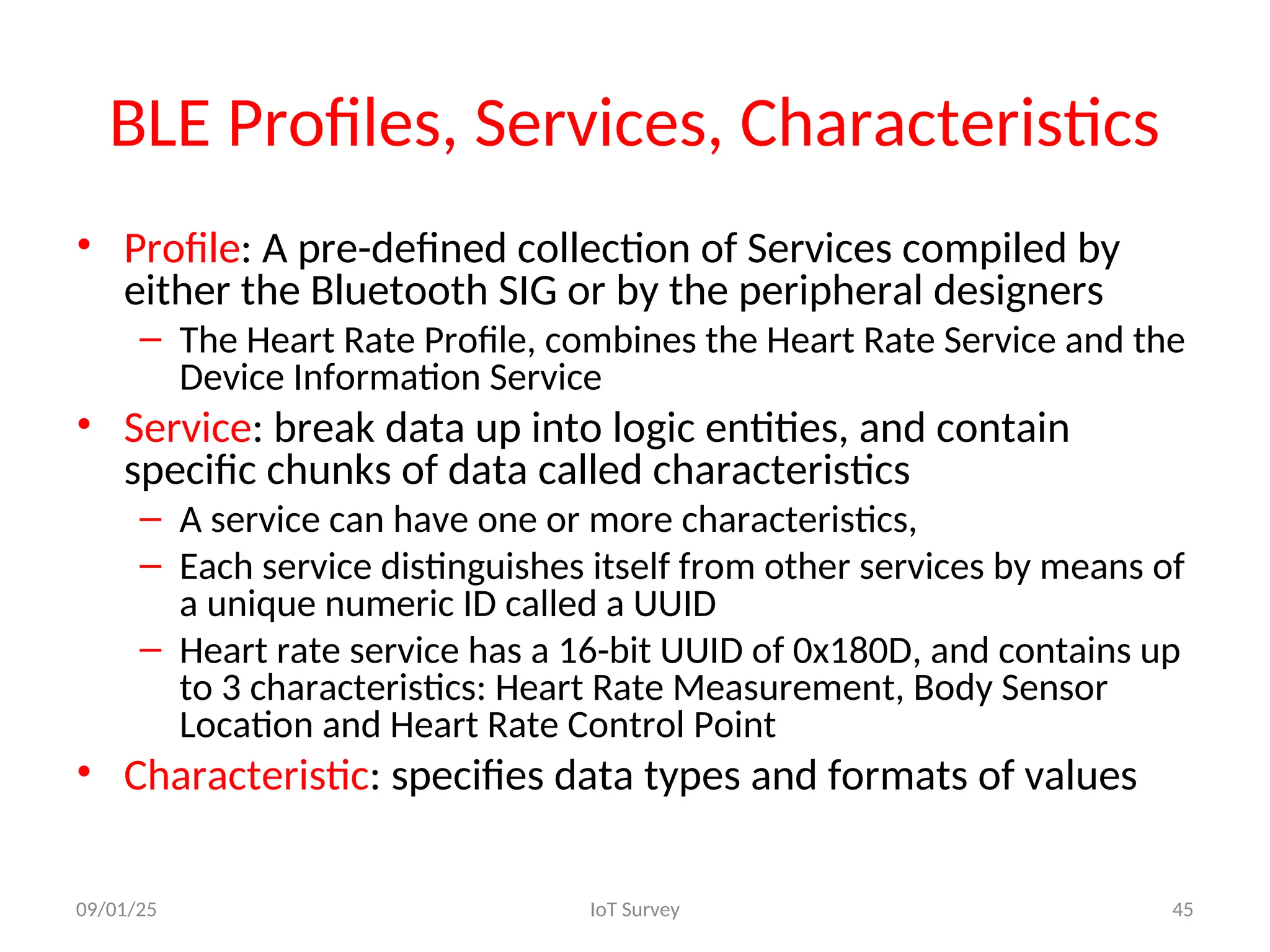 BLE Profiles, Services, Characteristics

• Profile: A pre-defined collection of Services compiled by either the Bluetooth SIG or by the peripheral designers

– The Heart Rate Profile, combines the Heart Rate Service and the Device Information Service

• Service: break data up into logic entities, and contain specific chunks of data called characteristics

– A service can have one or more characteristics,

– Each service distinguishes itself from other services by means of a unique numeric ID called a UUID

– Heart rate service has a 16-bit UUID of 0x180D, and contains up to 3 characteristics: Heart Rate Measurement, Body Sensor Location and Heart Rate Control Point

• Characteristic: specifies data types and formats of values

09/01/25

IoT Survey

45